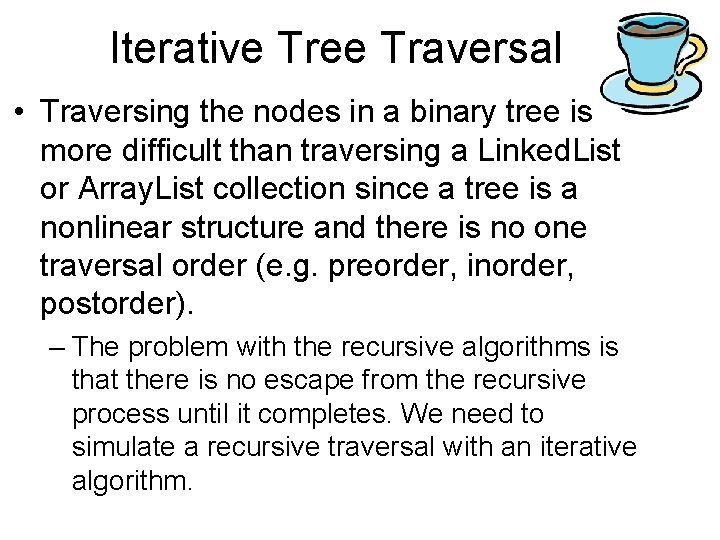 Iterative Tree Traversal

• Traversing the nodes in a binary tree is more difficult than traversing a LinkedList or ArrayList collection since a tree is a nonlinear structure and there is no one traversal order (e.g. preorder, inorder, postorder).

– The problem with the recursive algorithms is that there is no escape from the recursive process until it completes. We need to simulate a recursive traversal with an iterative algorithm.